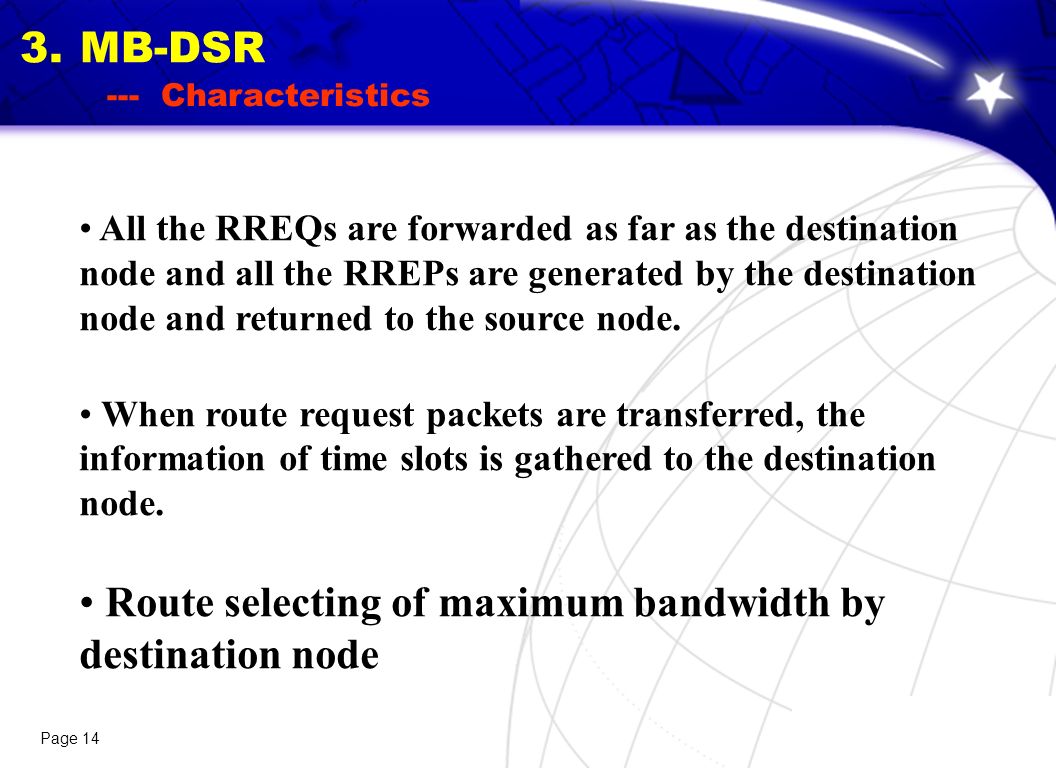 3. MB-DSR

--- Characteristics

• All the RREQs are forwarded as far as the destination node and all the RREPs are generated by the destination node and returned to the source node.

• When route request packets are transferred, the information of time slots is gathered to the destination node.

• Route selecting of maximum bandwidth by destination node

Page 14